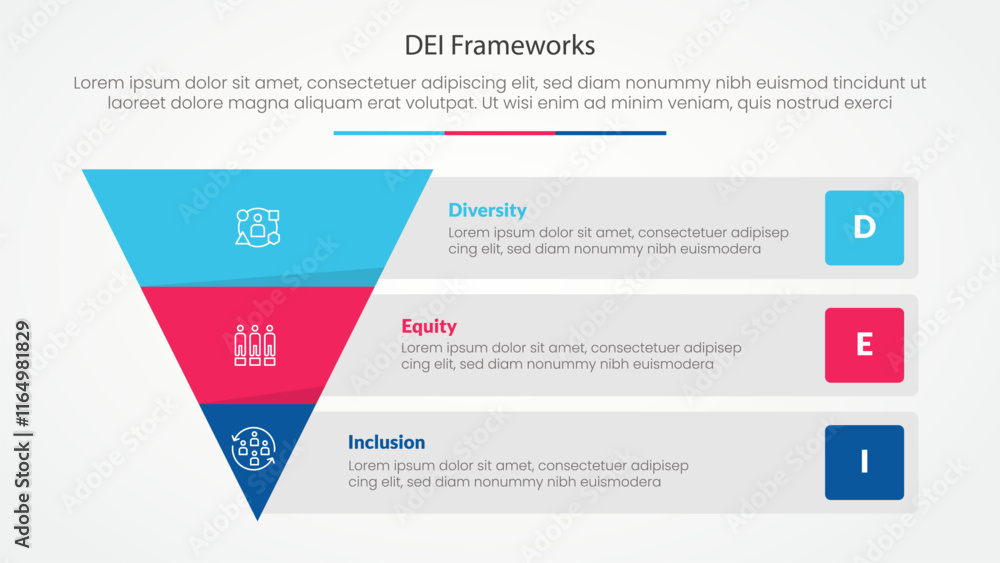 DEI Frameworks

Lorem ipsum dolor sit amet, consectetuer adipiscing elit, sed diam nonummy nibh euismod tincidunt ut laoreet dolore magna aliquam erat volutpat. Ut wisi enim ad minim veniam, quis nostrud exerci

Diversity
Lorem ipsum dolor sit amet, consectetuer adipisep cing elit, sed diam nonummy nibh euismodera

D

Equity
Lorem ipsum dolor sit amet, consectetuer adipisep cing elit, sed diam nonummy nibh euismodera

E

Inclusion
Lorem ipsum dolor sit amet, consectetuer adipisep cing elit, sed diam nonummy nibh euismodera

I

Adobe Stock | #1164981829